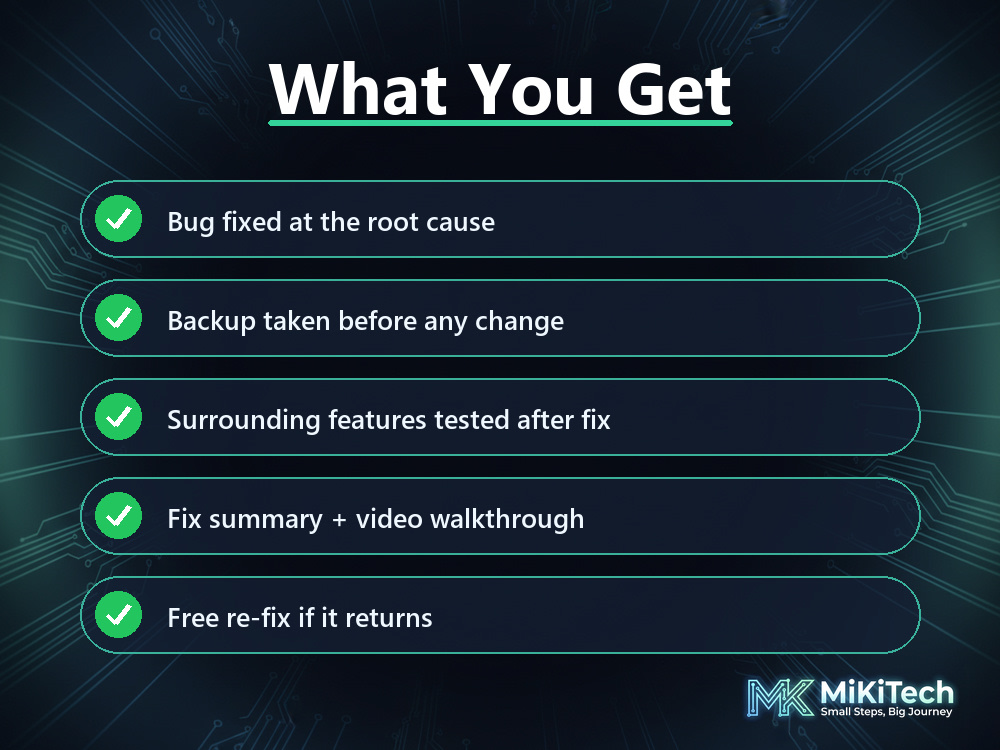 What You Get

Bug fixed at the root cause

Backup taken before any change

Surrounding features tested after fix

Fix summary + video walkthrough

Free re-fix if it returns

MK MiKiTech
Small Steps, Big Journey